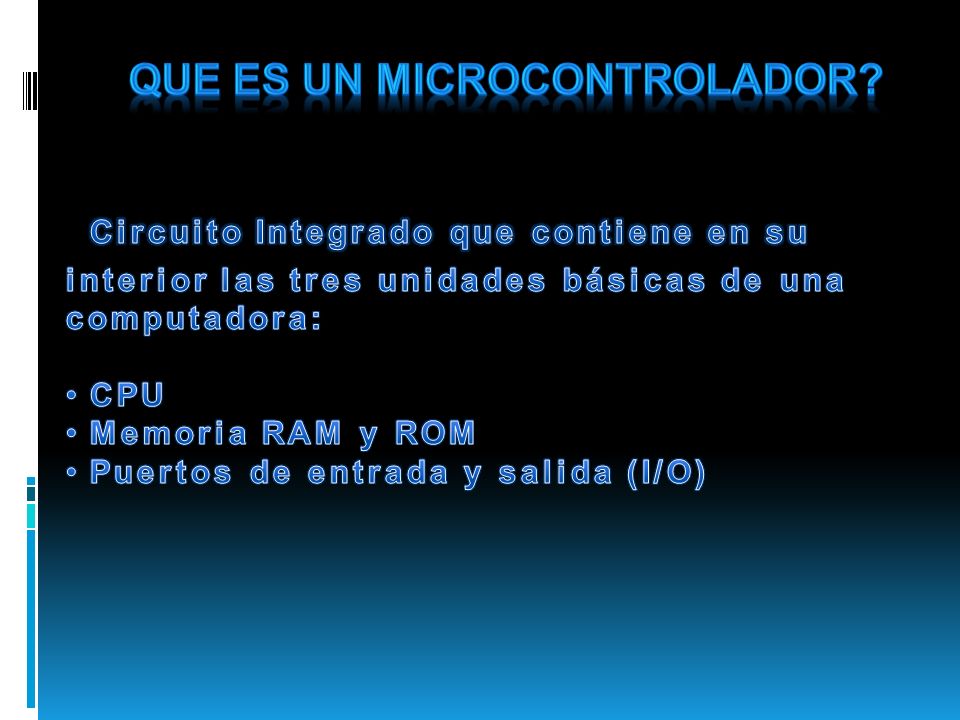 QUE ES UN MICROCONTROLADOR?

Circuito Integrado que contiene en su interior las tres unidades básicas de una computadora:

• CPU
• Memoria RAM y ROM
• Puertos de entrada y salida (I/O)